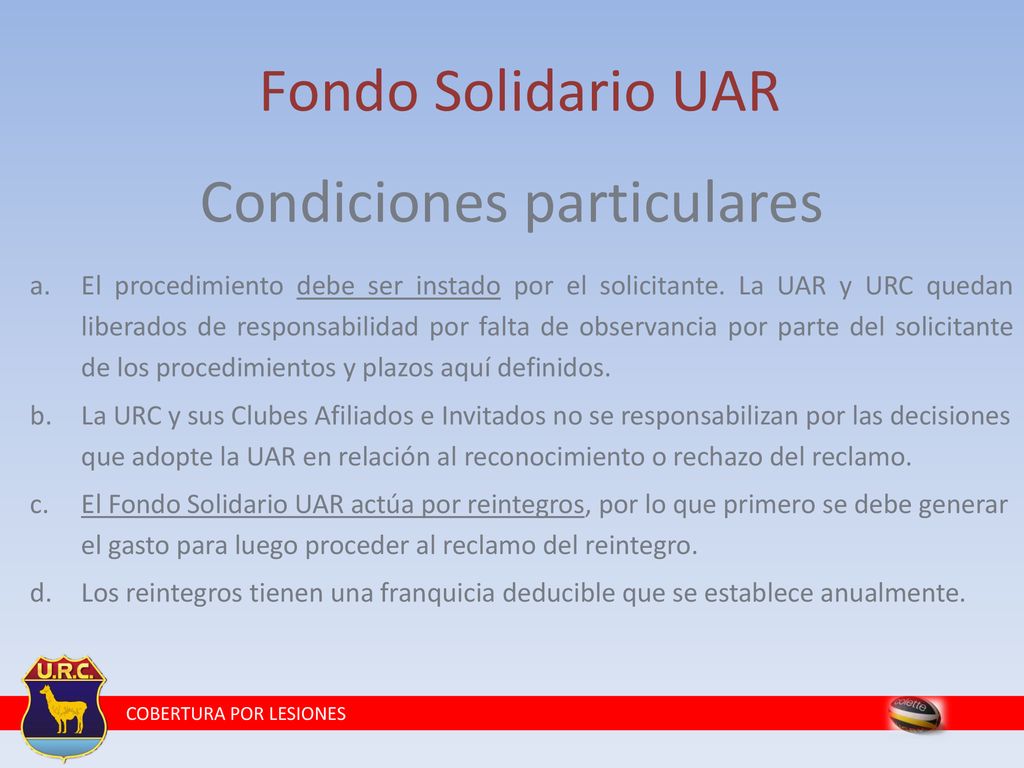 Fondo Solidario UAR

Condiciones particulares

a. El procedimiento debe ser instado por el solicitante. La UAR y URC quedan liberados de responsabilidad por falta de observancia por parte del solicitante de los procedimientos y plazos aquí definidos.

b. La URC y sus Clubes Afiliados e Invitados no se responsabilizan por las decisiones que adopte la UAR en relación al reconocimiento o rechazo del reclamo.

c. El Fondo Solidario UAR actúa por reintegros, por lo que primero se debe generar el gasto para luego proceder al reclamo del reintegro.

d. Los reintegros tienen una franquicia deducible que se establece anualmente.

U.R.C.

COBERTURA POR LESIONES

colette